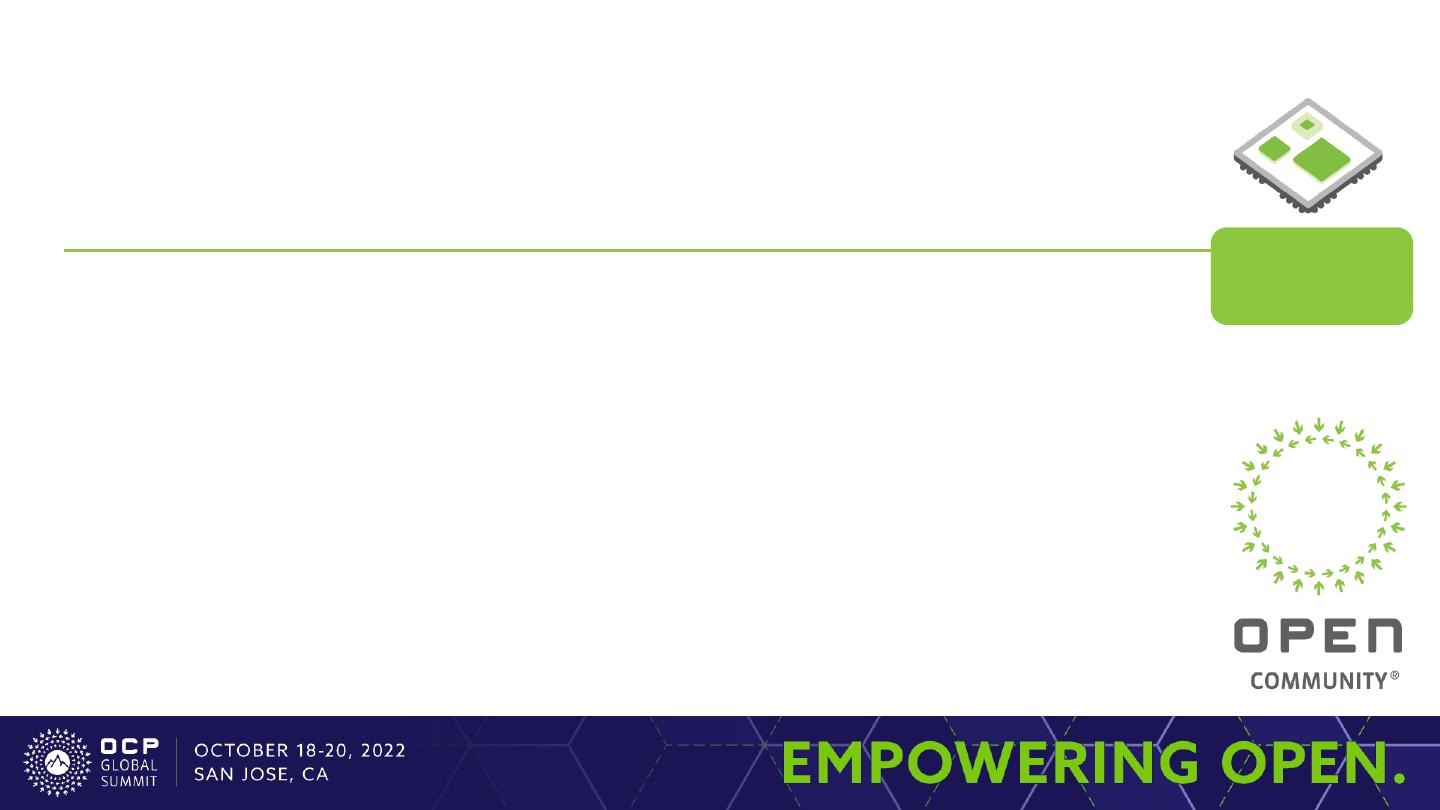 OPEN
COMMUNITY®

OCP GLOBAL SUMMIT
OCTOBER 18-20, 2022
SAN JOSE, CA

EMPOWERING OPEN.